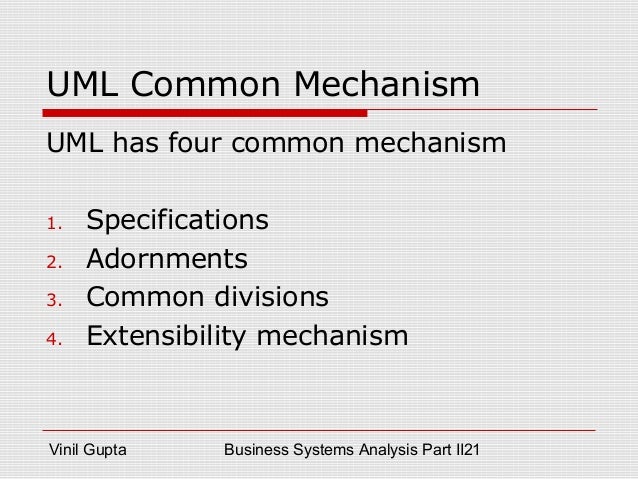 UML Common Mechanism

UML has four common mechanism

1. Specifications
2. Adornments
3. Common divisions
4. Extensibility mechanism

Vinil Gupta

Business Systems Analysis Part II21